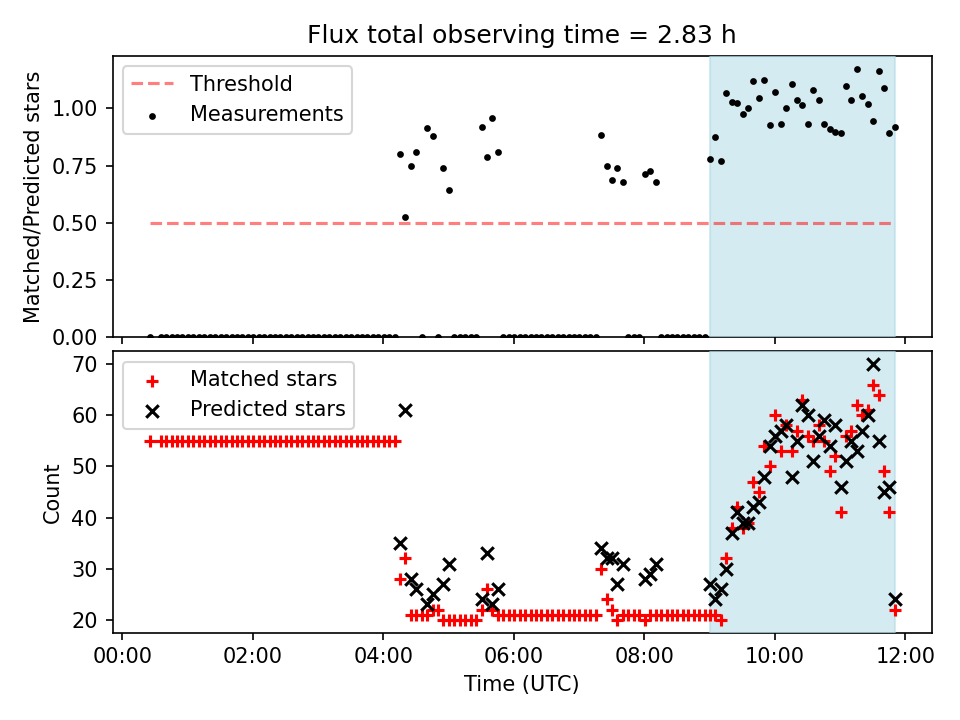 Flux total observing time = 2.83 h

Threshold
Measurements

Matched/Predicted stars

1.00
0.75
0.50
0.25
0.00

Matched stars
Predicted stars

Count

70
60
50
40
30
20

00:00
02:00
04:00
06:00
08:00
10:00
12:00

Time (UTC)